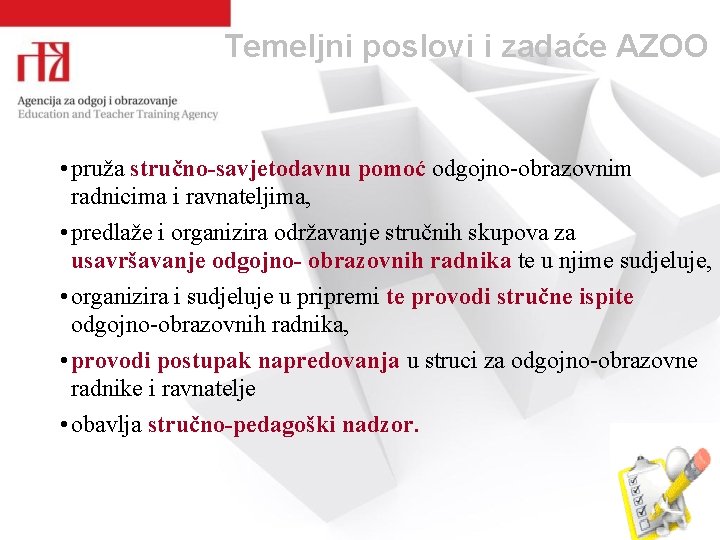 Temeljni poslovi i zadaće AZOO

Agencija za odgoj i obrazovanje
Education and Teacher Training Agency

• pruža stručno-savjetodavnu pomoć odgojno-obrazovnim radnicima i ravnateljima,

• predlaže i organizira održavanje stručnih skupova za usavršavanje odgojno- obrazovnih radnika te u njime sudjeluje,

• organizira i sudjeluje u pripremi te provodi stručne ispite odgojno-obrazovnih radnika,

• provodi postupak napredovanja u struci za odgojno-obrazovne radnike i ravnatelje

• obavlja stručno-pedagoški nadzor.